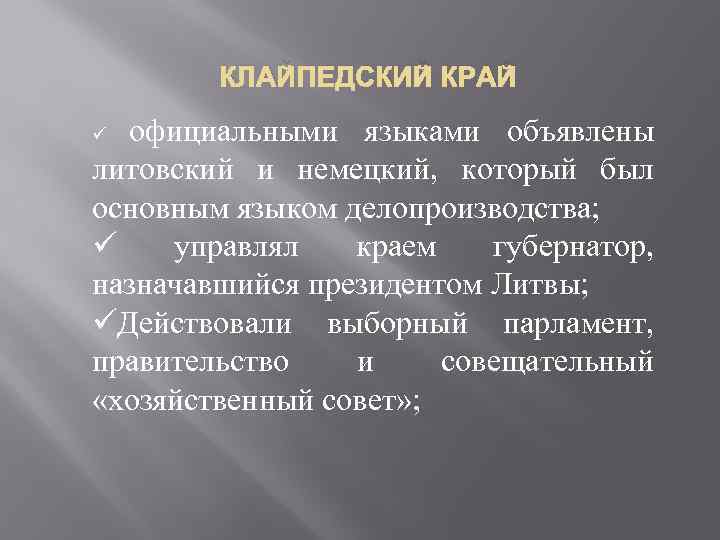 КЛАЙПЕДСКИЙ КРАЙ

✓ официальными языками объявлены литовский и немецкий, который был основным языком делопроизводства;

✓ управлял краем губернатор, назначавшийся президентом Литвы;

✓Действовали выборный парламент, правительство и совещательный «хозяйственный совет»;